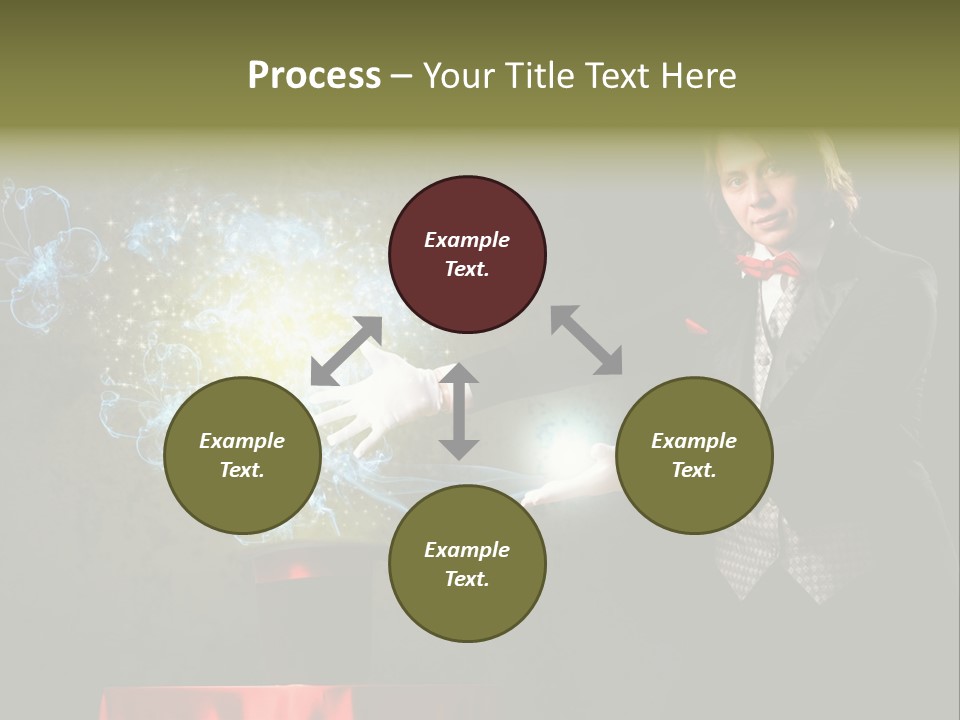 Process – Your Title Text Here

Example Text.

Example Text.

Example Text.

Example Text.